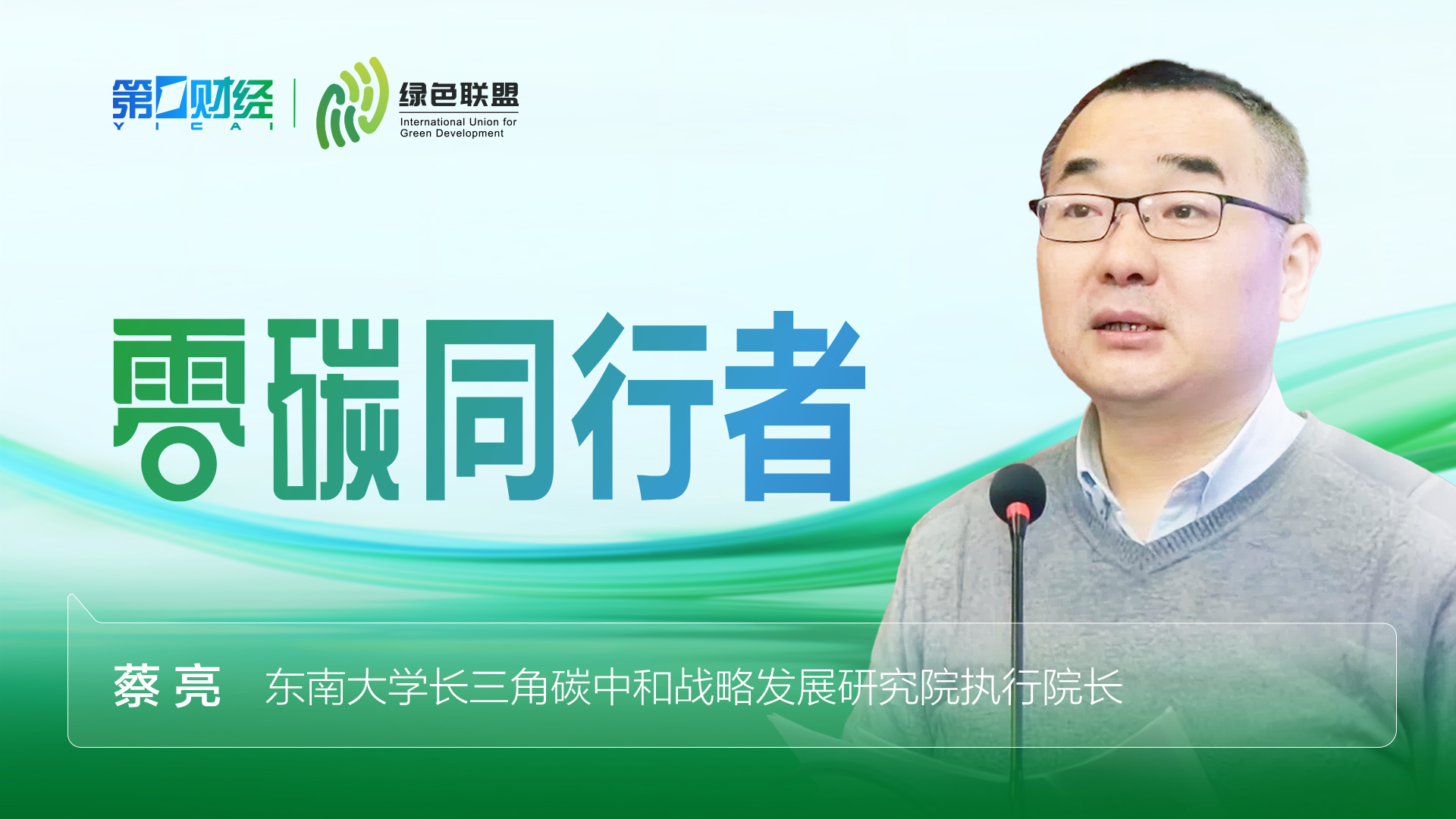 第一财经
YICAI

绿色联盟
International Union for Green Development

零碳同行者

蔡亮 东南大学长三角碳中和战略发展研究院执行院长